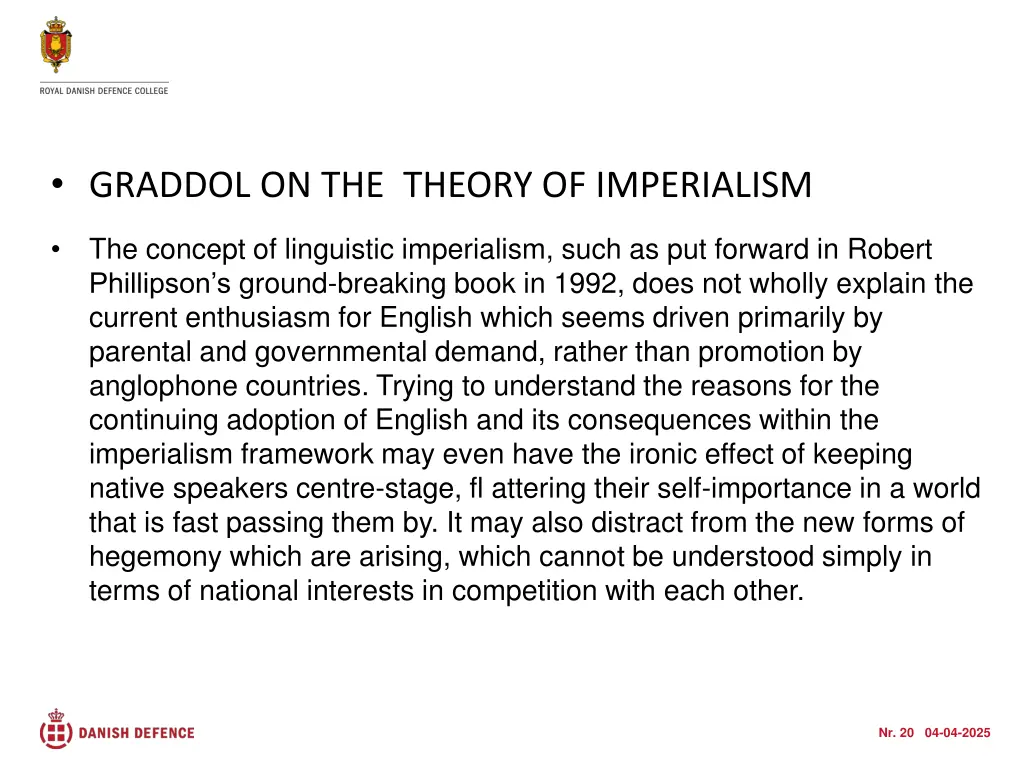 ROYAL DANISH DEFENCE COLLEGE

• GRADDOL ON THE THEORY OF IMPERIALISM

• The concept of linguistic imperialism, such as put forward in Robert Phillipson's ground-breaking book in 1992, does not wholly explain the current enthusiasm for English which seems driven primarily by parental and governmental demand, rather than promotion by anglophone countries. Trying to understand the reasons for the continuing adoption of English and its consequences within the imperialism framework may even have the ironic effect of keeping native speakers centre-stage, fl attering their self-importance in a world that is fast passing them by. It may also distract from the new forms of hegemony which are arising, which cannot be understood simply in terms of national interests in competition with each other.

DANISH DEFENCE

Nr. 20 04-04-2025